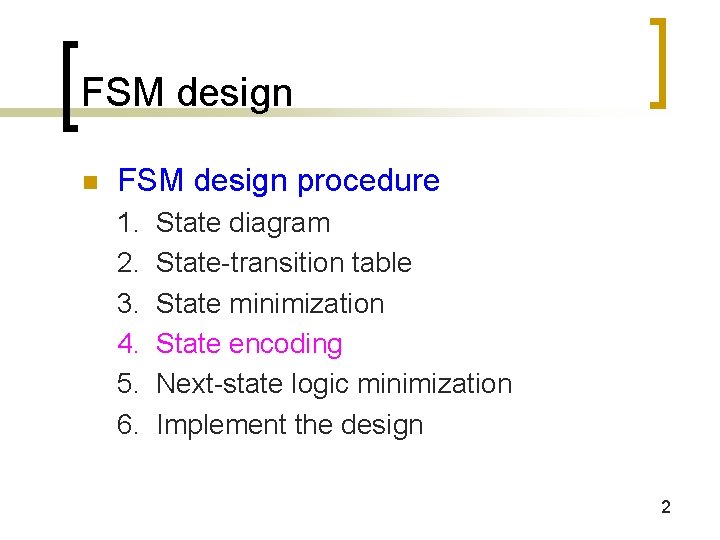 FSM design

FSM design procedure

1. State diagram
2. State-transition table
3. State minimization
4. State encoding
5. Next-state logic minimization
6. Implement the design

2